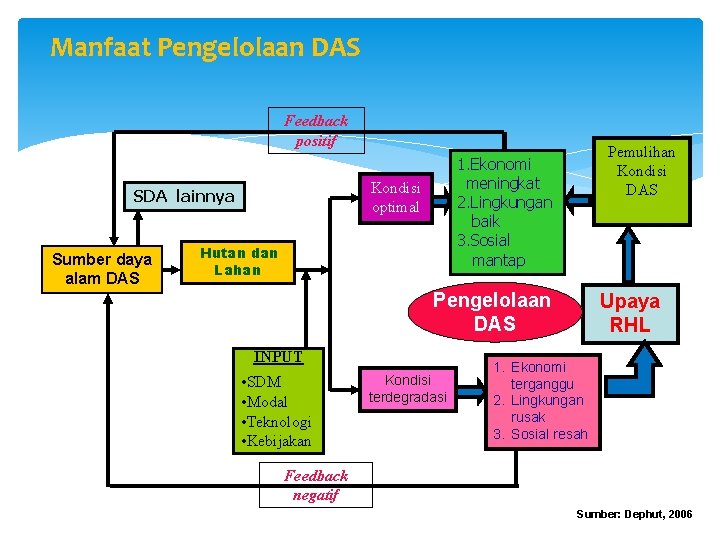 Manfaat Pengelolaan DAS

Feedback positif

SDA lainnya

Sumber daya alam DAS

Hutan dan Lahan

Kondisi optimal

1.Ekonomi meningkat
2.Lingkungan baik
3.Sosial mantap

Pemulihan Kondisi DAS

Pengelolaan DAS

Upaya RHL

INPUT
•SDM
•Modal
•Teknologi
•Kebijakan

Kondisi terdegradasi

1. Ekonomi terganggu
2. Lingkungan rusak
3. Sosial resah

Feedback negatif

Sumber: Dephut, 2006